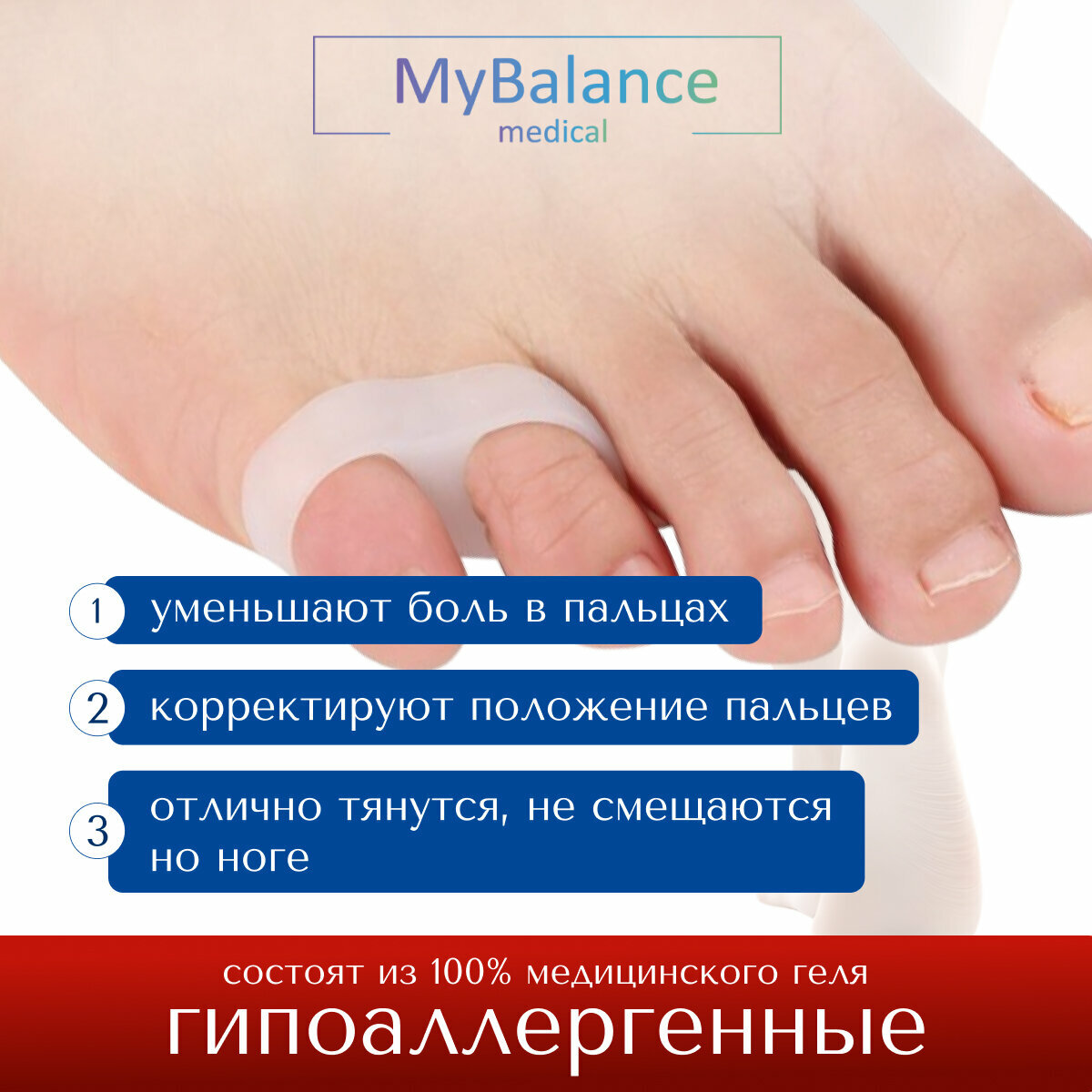 MyBalance
medical

1 уменьшают боль в пальцах

2 корректируют положение пальцев

3 отлично тянутся, не смещаются но ноге

состоят из 100% медицинского геля
гипоаллергенные